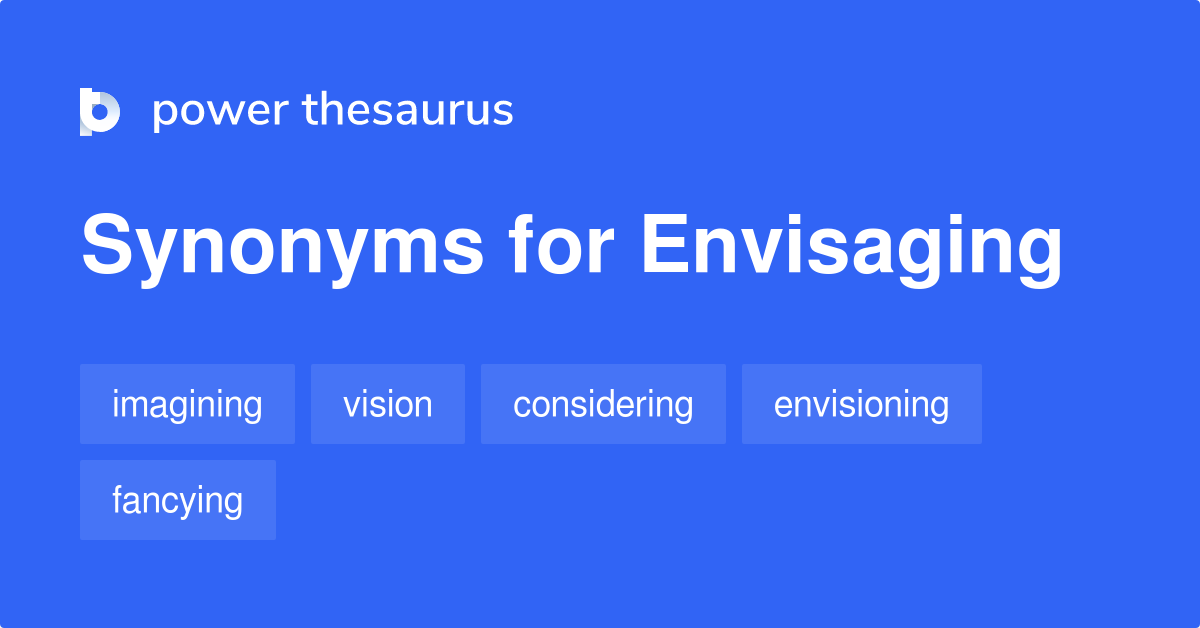 power thesaurus

Synonyms for Envisaging

imagining
vision
considering
envisioning
fancying